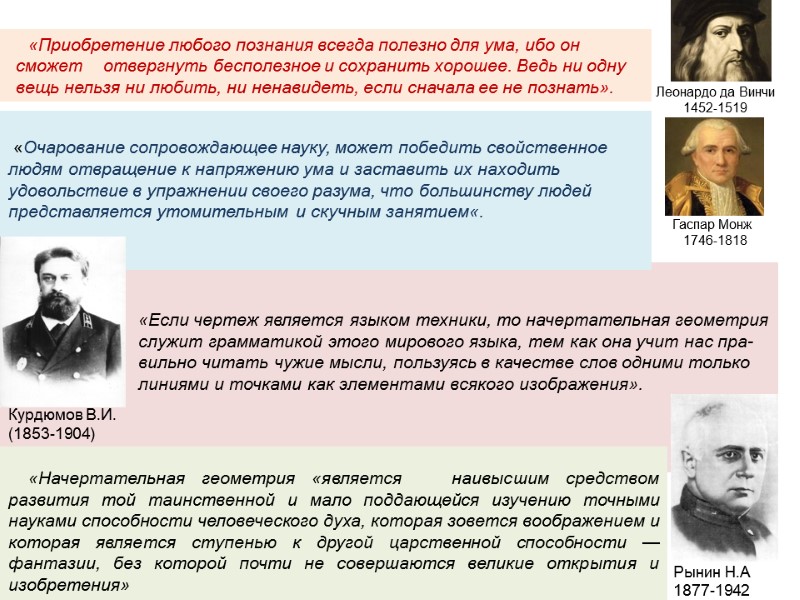 «Приобретение любого познания всегда полезно для ума, ибо он сможет отвергнуть бесполезное и сохранить хорошее. Ведь ни одну вещь нельзя ни любить, ни ненавидеть, если сначала ее не познать».

Леонардо да Винчи
1452-1519

«Очарование сопровождающее науку, может победить свойственное людям отвращение к напряжению ума и заставить их находить удовольствие в упражнении своего разума, что большинству людей представляется утомительным и скучным занятием«.

Гаспар Монж
1746-1818

«Если чертеж является языком техники, то начертательная геометрия служит грамматикой этого мирового языка, тем как она учит нас правильно читать чужие мысли, пользуясь в качестве слов одними только линиями и точками как элементами всякого изображения».

Курдюмов В.И.
(1853-1904)

«Начертательная геометрия «является наивысшим средством развития той таинственной и мало поддающейся изучению точными науками способности человеческого духа, которая зовется воображением и которая является ступенью к другой царственной способности — фантазии, без которой почти не совершаются великие открытия и изобретения»

Рынин Н.А
1877-1942